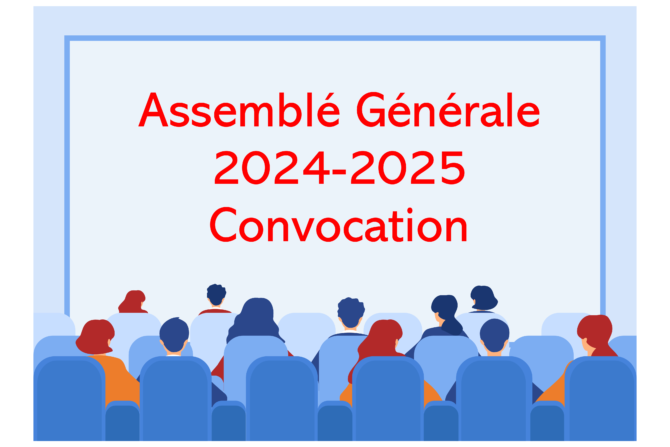 Assemblé Générale
2024-2025
Convocation